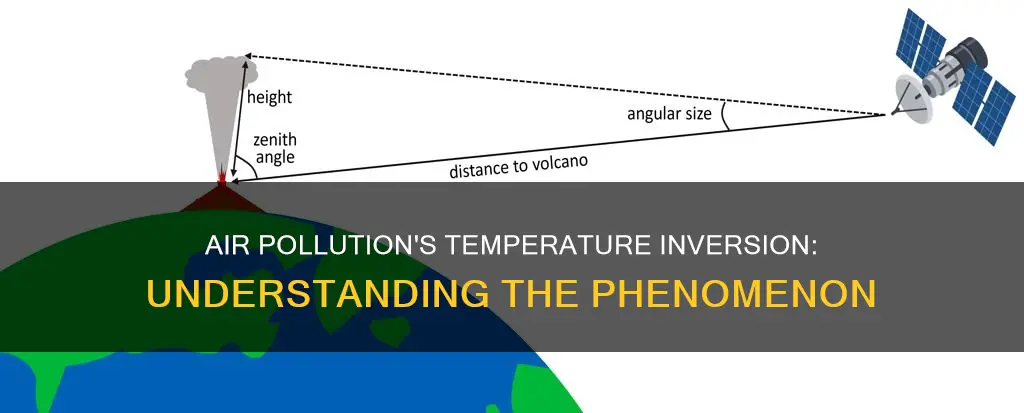 height

zenith angle

angular size

distance to volcano

AIR POLLUTION'S TEMPERATURE INVERSION: UNDERSTANDING THE PHENOMENON